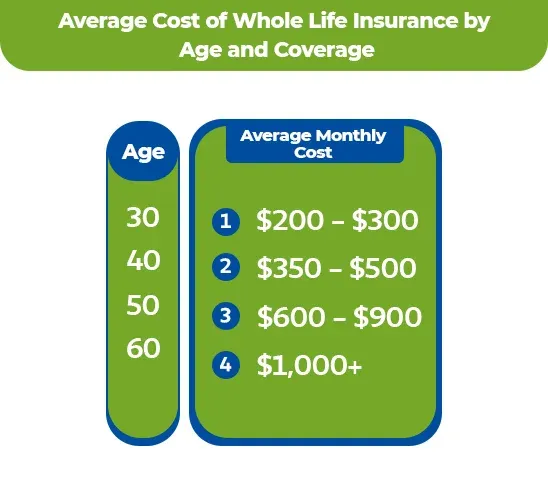 Average Cost of Whole Life Insurance by Age and Coverage

Age
30
40
50
60

Average Monthly Cost
1 \$200 – \$300
2 \$350 – \$500
3 \$600 – \$900
4 \$1,000+